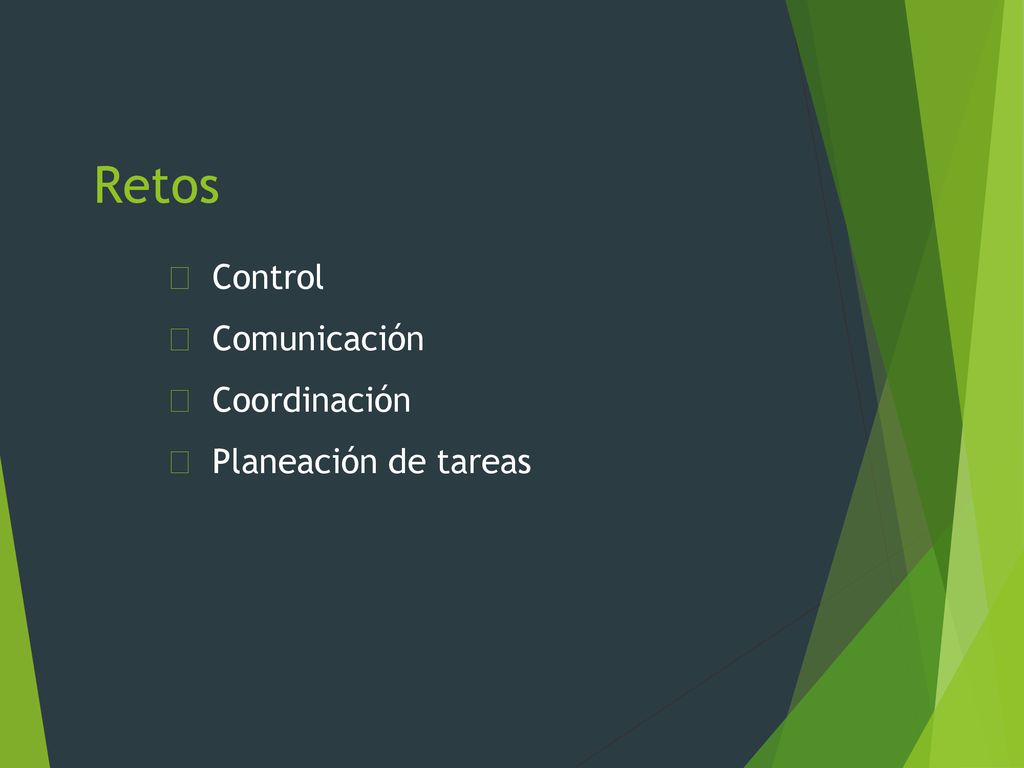 Retos

Control
Comunicación
Coordinación
Planeación de tareas